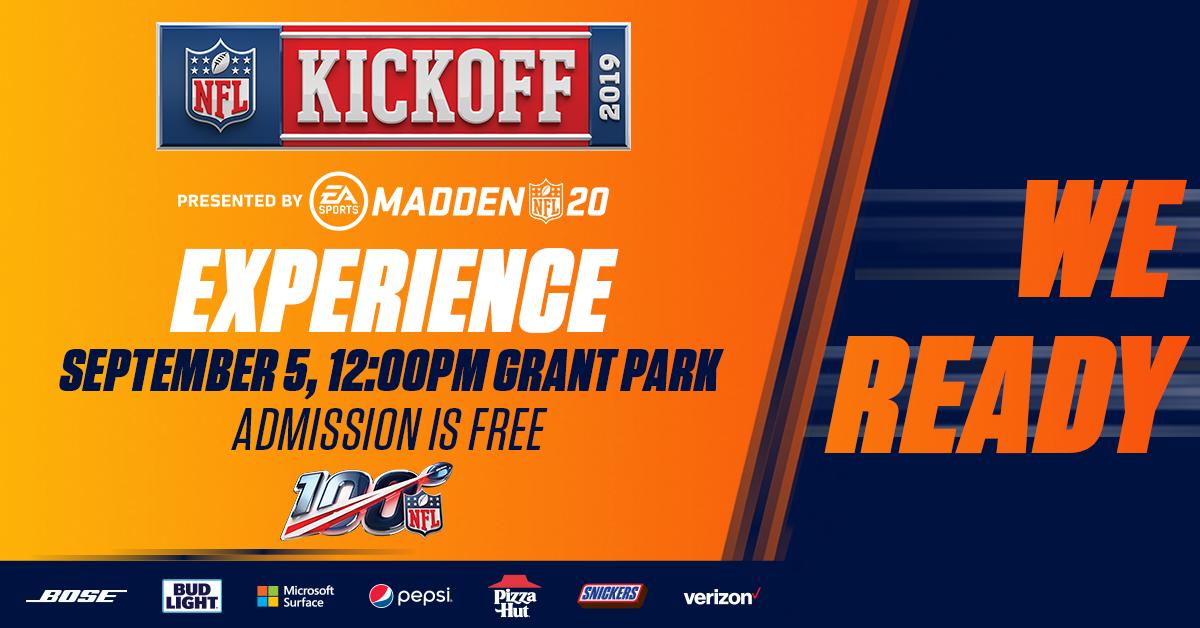 NFL KICKOFF 2019

PRESENTED BY EA SPORTS MADDEN NFL 20

EXPERIENCE

SEPTEMBER 5, 12:00PM GRANT PARK

ADMISSION IS FREE

100 NFL

WE READY

BOSE BUD LIGHT Microsoft Surface pepsi Pizza Hut SNICKERS verizon